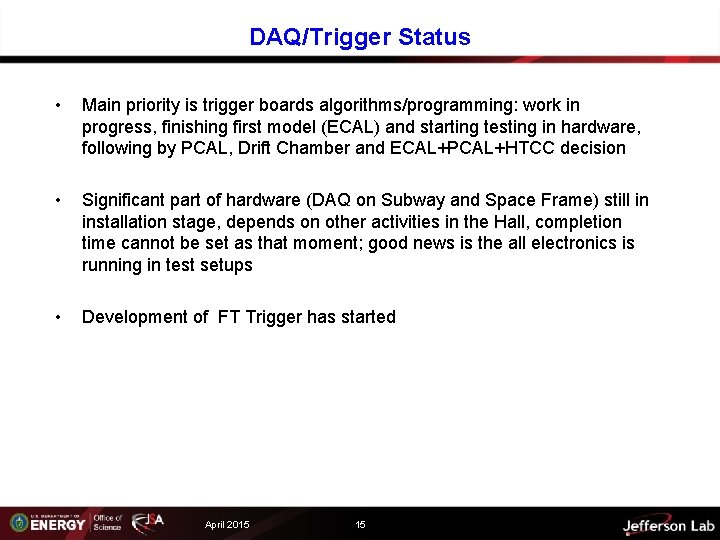 DAQ/Trigger Status

• Main priority is trigger boards algorithms/programming: work in progress, finishing first model (ECAL) and starting testing in hardware, following by PCAL, Drift Chamber and ECAL+PCAL+HTCC decision

• Significant part of hardware (DAQ on Subway and Space Frame) still in installation stage, depends on other activities in the Hall, completion time cannot be set as that moment; good news is the all electronics is running in test setups

• Development of FT Trigger has started

U.S. DEPARTMENT OF ENERGY Office of Science JSA April 2015 15 Jefferson Lab